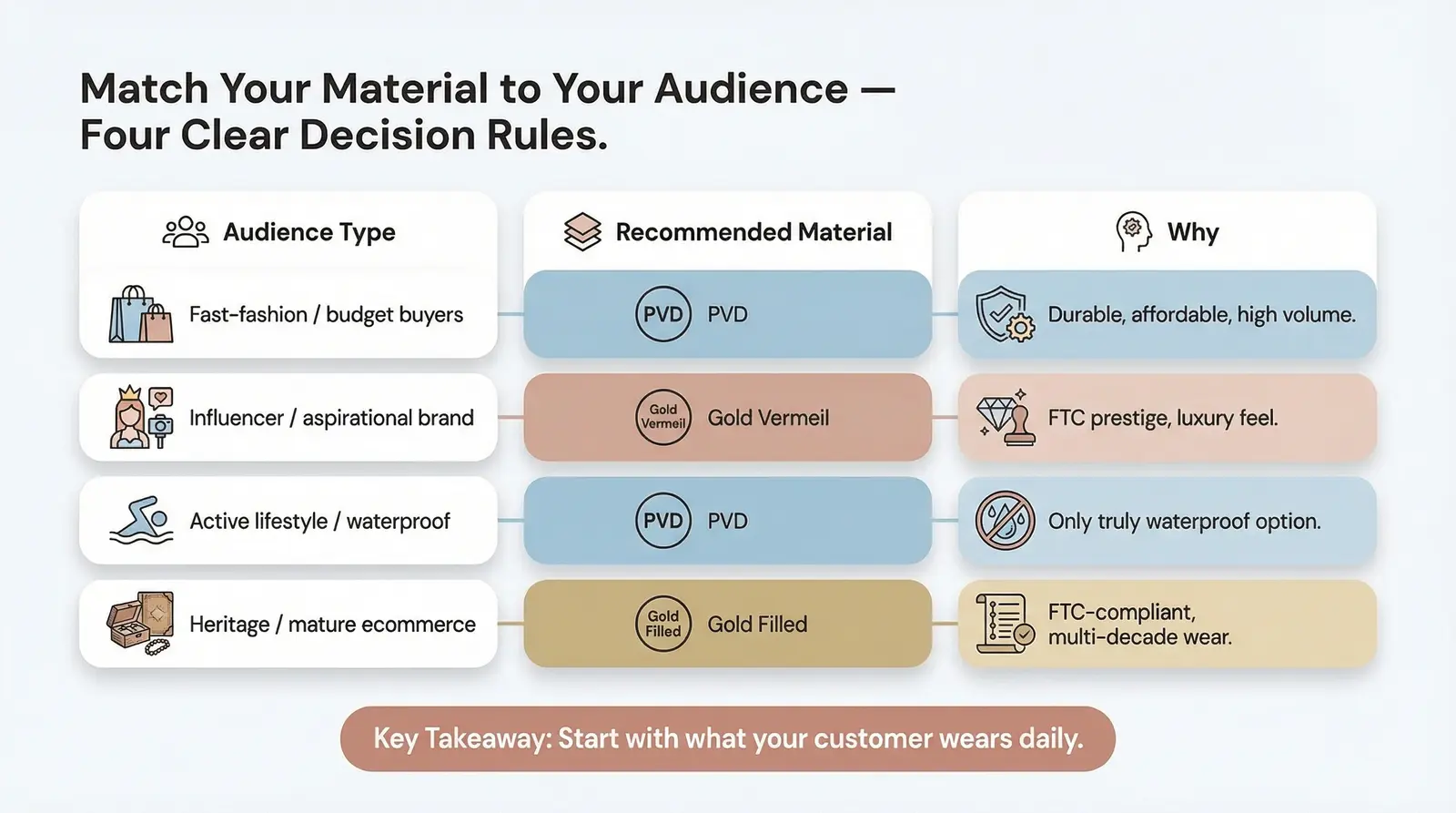 Match Your Material to Your Audience — Four Clear Decision Rules.

| Audience Type | Recommended Material | Why |
|---|---|---|
| Fast-fashion / budget buyers | PVD PVD | Durable, affordable, high volume. |
| Influencer / aspirational brand | Gold Vermeil Gold Vermeil | FTC prestige, luxury feel. |
| Active lifestyle / waterproof | PVD PVD | Only truly waterproof option. |
| Heritage / mature ecommerce | Gold Filled Gold Filled | FTC-compliant, multi-decade wear. |

Key Takeaway: Start with what your customer wears daily.